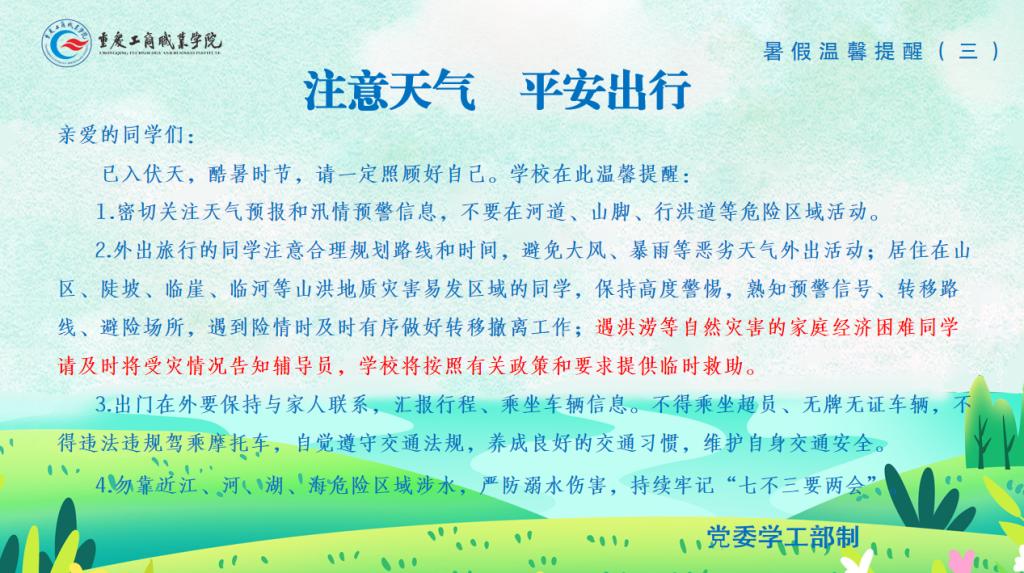 重庆工商职业学院
CHONGQING TECHNOLOGY AND BUSINESS INSTITUTE

暑假温馨提醒（三）

注意天气　平安出行

亲爱的同学们：

已入伏天，酷暑时节，请一定照顾好自己。学校在此温馨提醒：

1.密切关注天气预报和汛情预警信息，不要在河道、山脚、行洪道等危险区域活动。

2.外出旅行的同学注意合理规划路线和时间，避免大风、暴雨等恶劣天气外出活动；居住在山区、陡坡、临崖、临河等山洪地质灾害易发区域的同学，保持高度警惕，熟知预警信号、转移路线、避险场所，遇到险情时及时有序做好转移撤离工作；遇洪涝等自然灾害的家庭经济困难同学请及时将受灾情况告知辅导员，学校将按照有关政策和要求提供临时救助。

3.出门在外要保持与家人联系，汇报行程、乘坐车辆信息。不得乘坐超员、无牌无证车辆，不得违法违规驾乘摩托车，自觉遵守交通法规，养成良好的交通习惯，维护自身交通安全。

4.勿靠近江、河、湖、海危险区域涉水，严防溺水伤害，持续牢记“七不三要两会”

党委学工部制